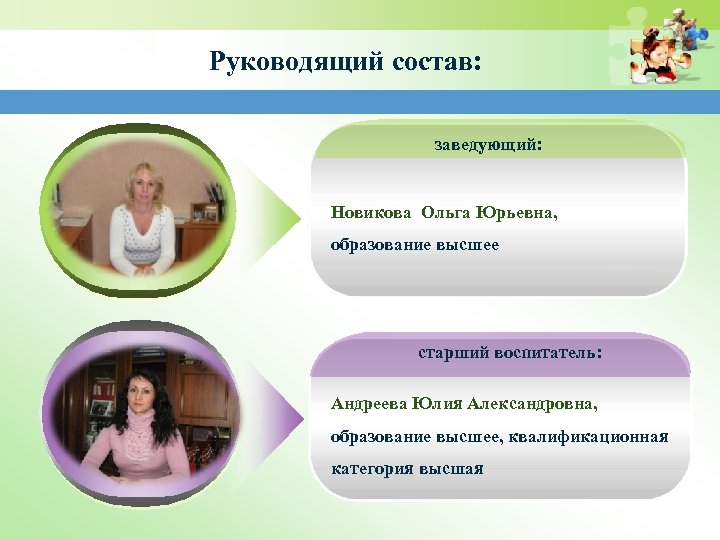 Руководящий состав:

заведующий:

Новикова Ольга Юрьевна, образование высшее

старший воспитатель:

Андреева Юлия Александровна, образование высшее, квалификационная категория высшая